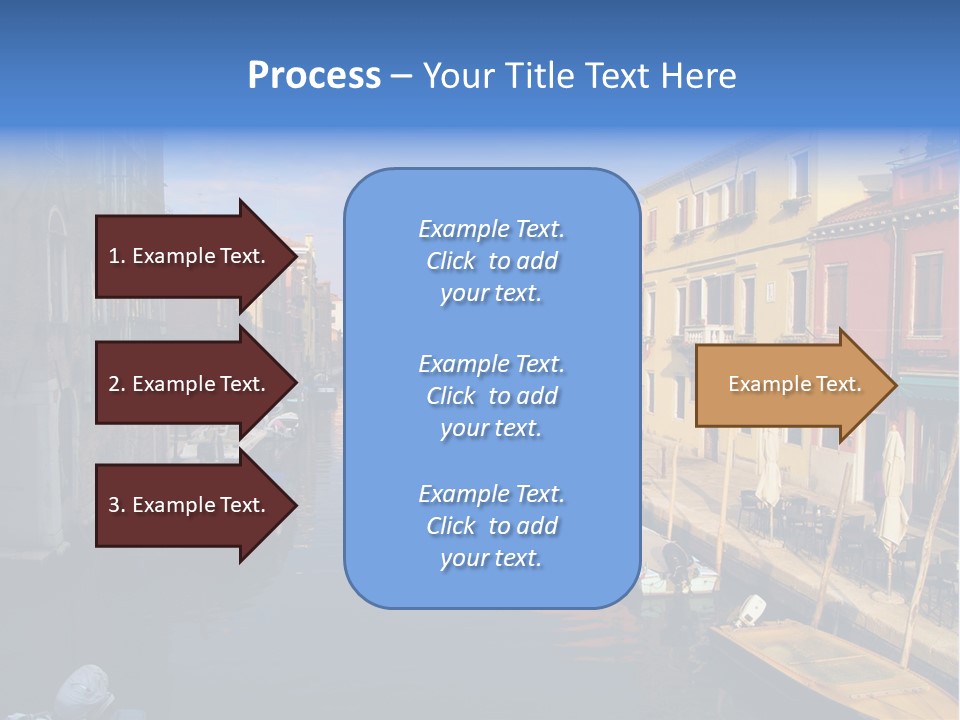 Process – Your Title Text Here

1. Example Text.

2. Example Text.

3. Example Text.

Example Text. Click to add your text.

Example Text. Click to add your text.

Example Text. Click to add your text.

Example Text.